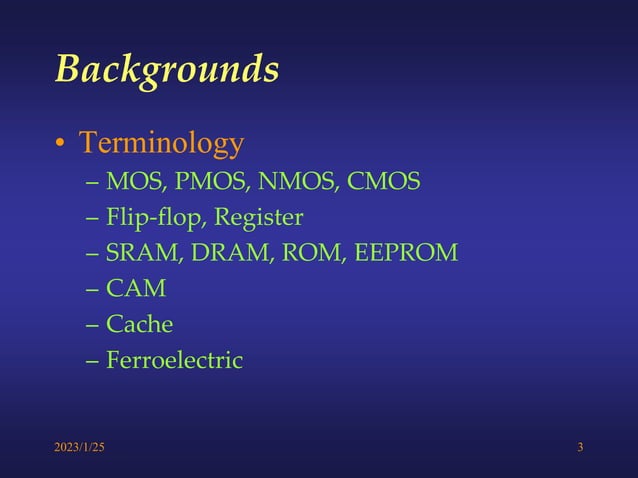 Backgrounds

• Terminology
– MOS, PMOS, NMOS, CMOS
– Flip-flop, Register
– SRAM, DRAM, ROM, EEPROM
– CAM
– Cache
– Ferroelectric

2023/1/25

3